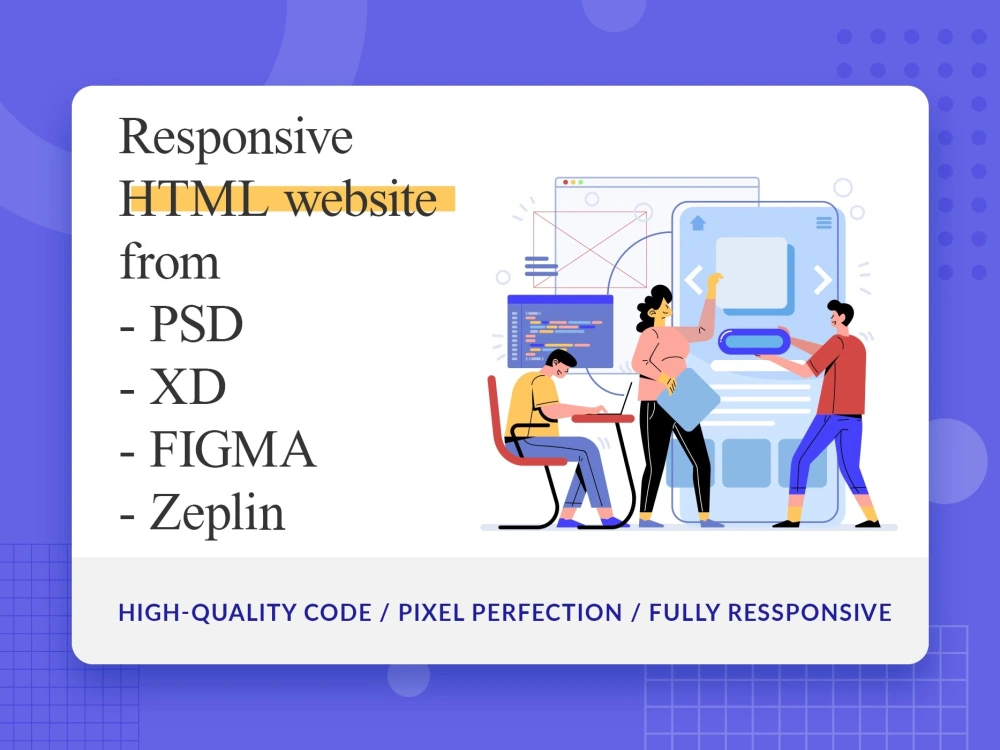 Responsive
HTML website
from
- PSD
- XD
- FIGMA
- Zeplin

HIGH-QUALITY CODE / PIXEL PERFECTION / FULLY RESSPONSIVE